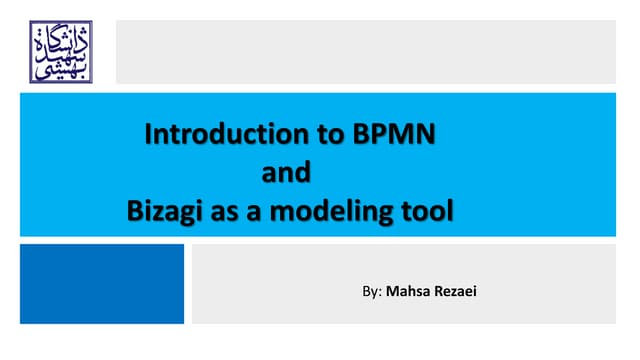 دانشگاه شهید بهشتی

Introduction to BPMN
and
Bizagi as a modeling tool

By: Mahsa Rezaei